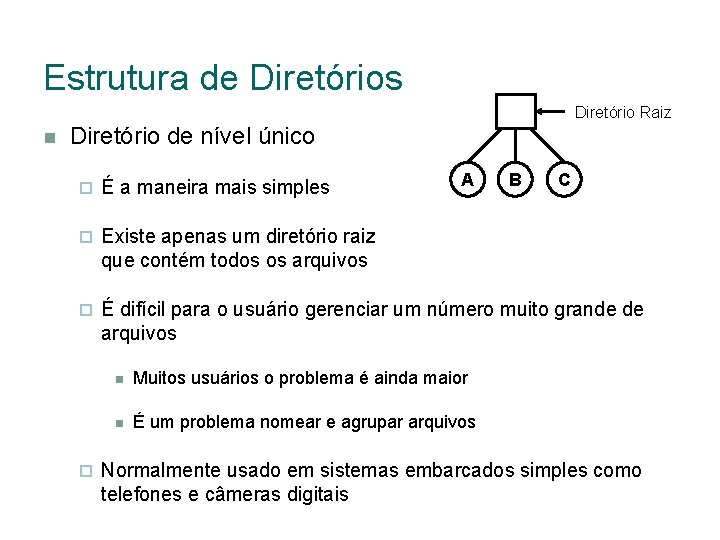 Estrutura de Diretórios

Diretório Raiz

A B C

Diretório de nível único

É a maneira mais simples

Existe apenas um diretório raiz que contém todos os arquivos

É difícil para o usuário gerenciar um número muito grande de arquivos

Muitos usuários o problema é ainda maior

É um problema nomear e agrupar arquivos

Normalmente usado em sistemas embarcados simples como telefones e câmeras digitais